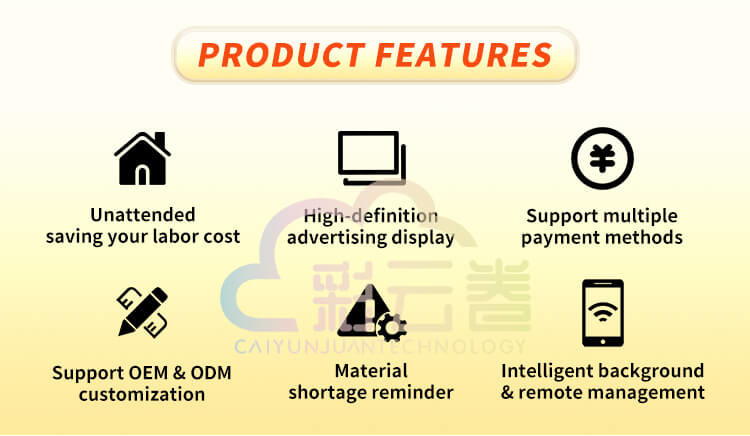 PRODUCT FEATURES

Unattended
saving your labor cost

High-definition
advertising display

Support multiple
payment methods

彩云卷
CAIYUNJUANTECHNOLOGY

Support OEM & ODM
customization

Material
shortage reminder

Intelligent background
& remote management